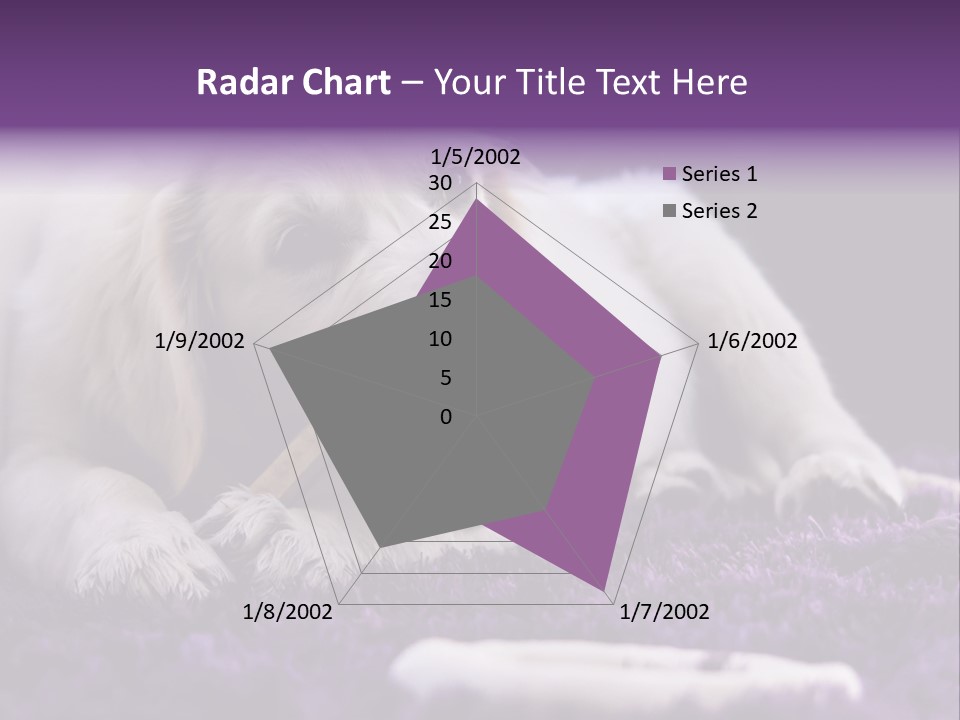 Radar Chart – Your Title Text Here

1/5/2002
30
25
20
15
10
5
0
1/6/2002
1/7/2002
1/8/2002
1/9/2002

Series 1
Series 2